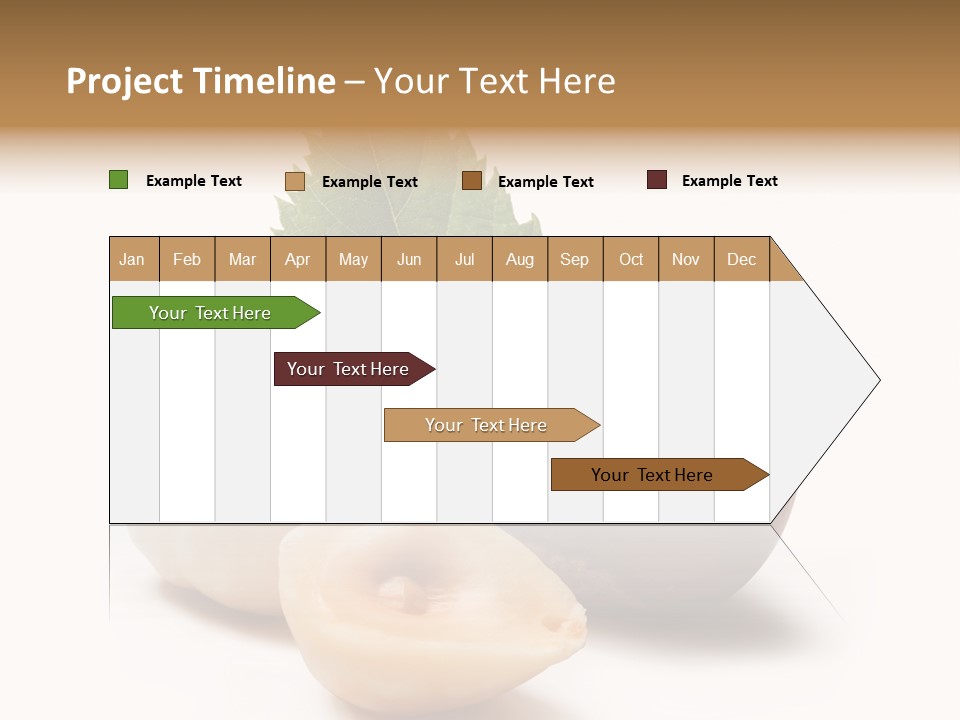 Project Timeline – Your Text Here

Example Text
Example Text
Example Text
Example Text

| Jan | Feb | Mar | Apr | May | Jun | Jul | Aug | Sep | Oct | Nov | Dec |
|---|---|---|---|---|---|---|---|---|---|---|---|

Your Text Here

Your Text Here

Your Text Here

Your Text Here